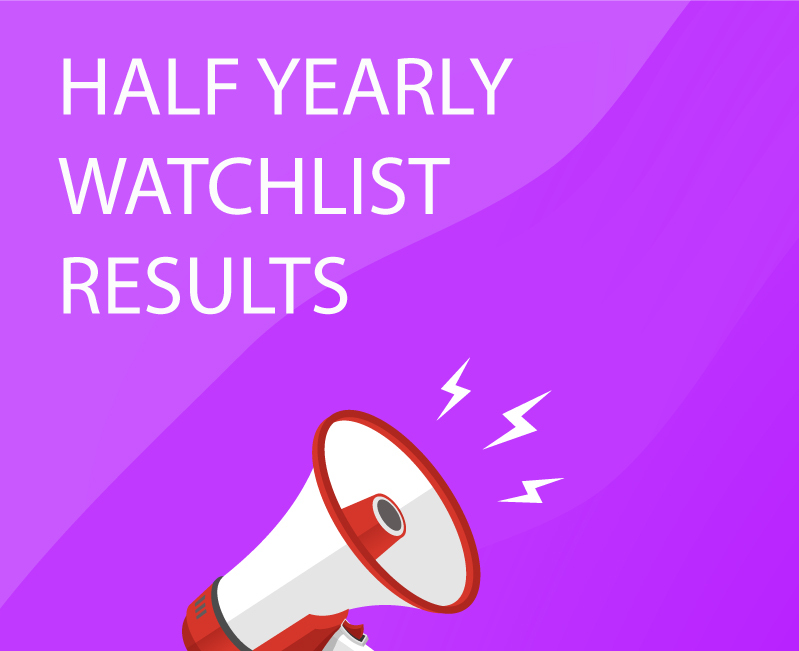 HALF YEARLY WATCHLIST RESULTS